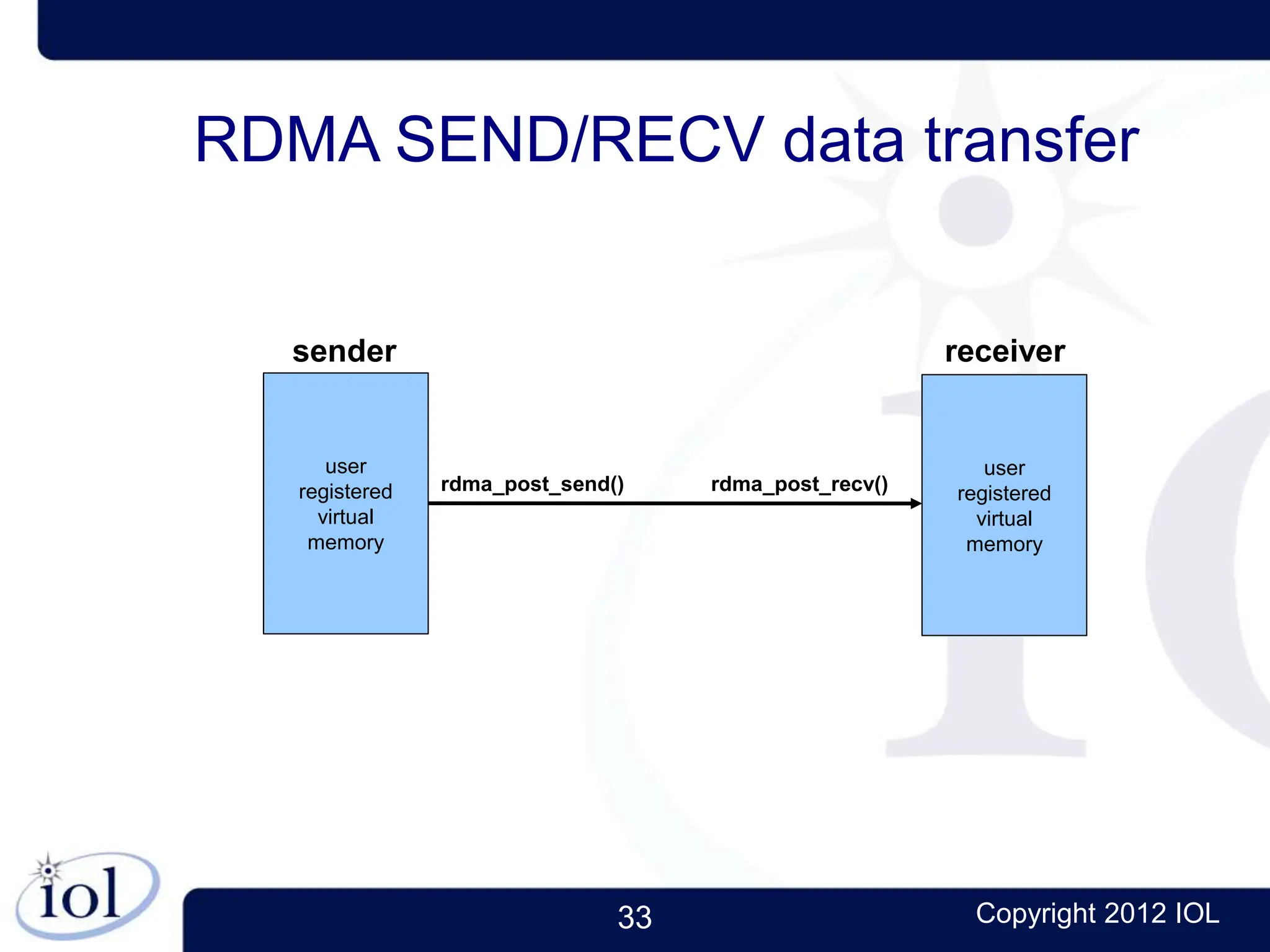 RDMA SEND/RECV data transfer

sender

user registered virtual memory

rdma_post_send()

rdma_post_recv()

receiver

user registered virtual memory

iol

33

Copyright 2012 IOL